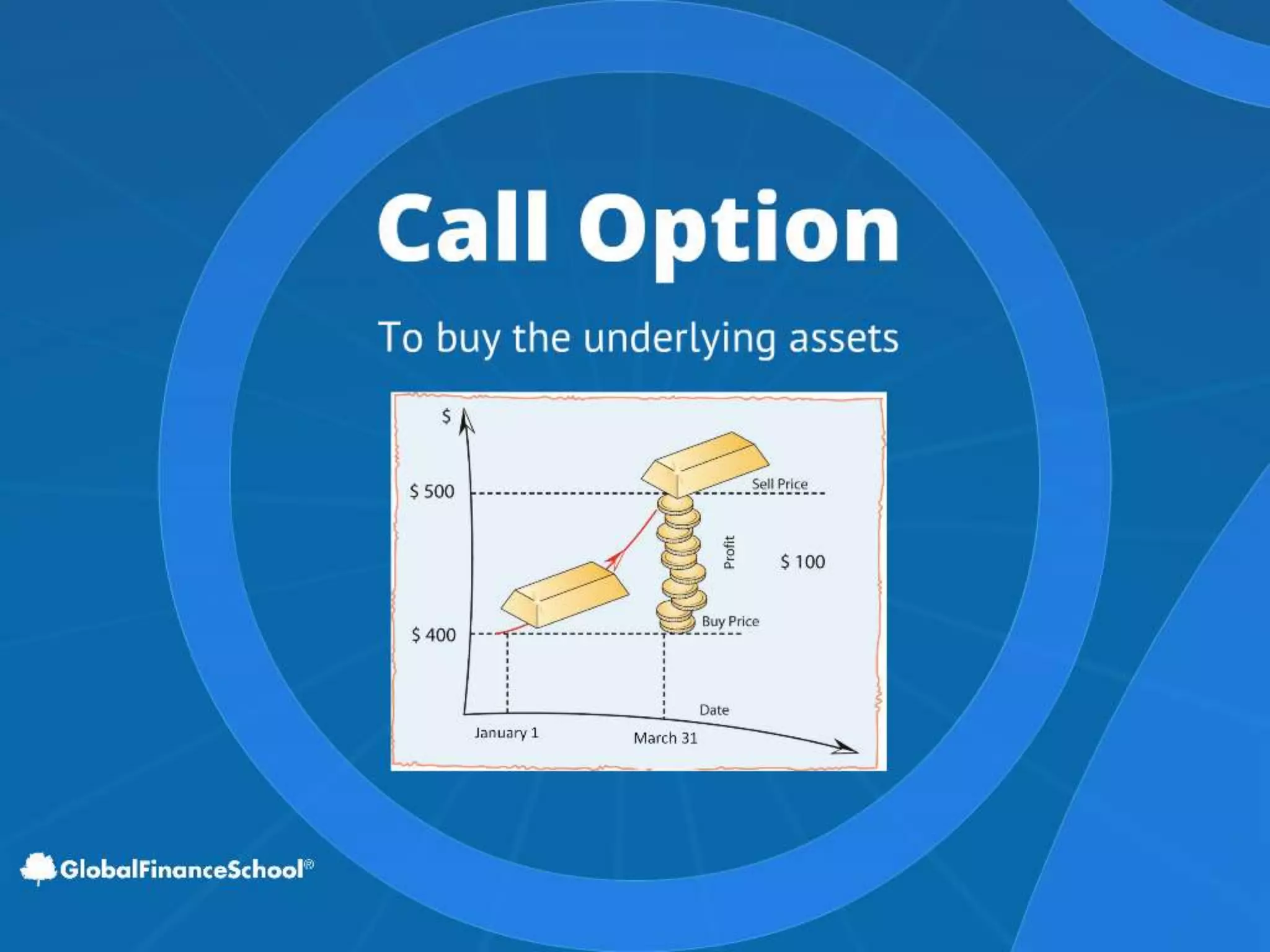 Call Option

To buy the underlying assets

$

$ 500

Sell Price

Profit

$ 100

Buy Price

$ 400

Date

January 1

March 31

GlobalFinanceSchool®